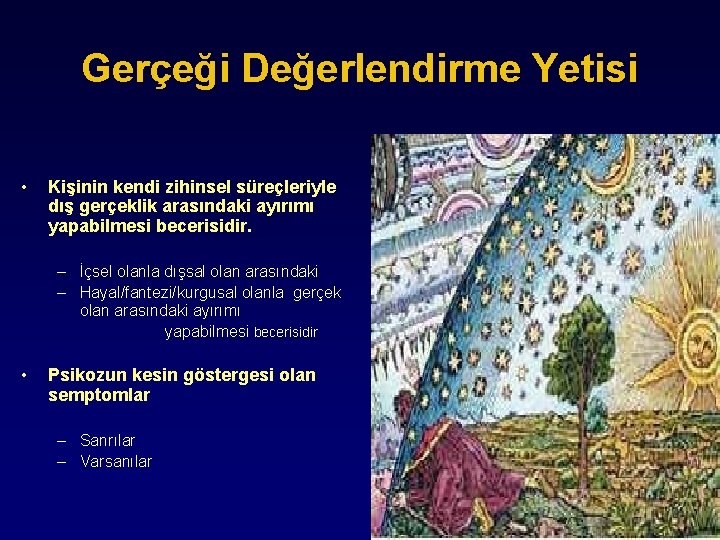 Gerçeği Değerlendirme Yetisi

• Kişinin kendi zihinsel süreçleriyle dış gerçeklik arasındaki ayırımı yapabilmesi becerisidir.

– İçsel olanla dışsal olan arasındaki
– Hayal/fantezi/kurgusal olanla gerçek olan arasındaki ayırımı yapabilmesi becerisidir

• Psikozun kesin göstergesi olan semptomlar

– Sanrılar
– Varsanılar